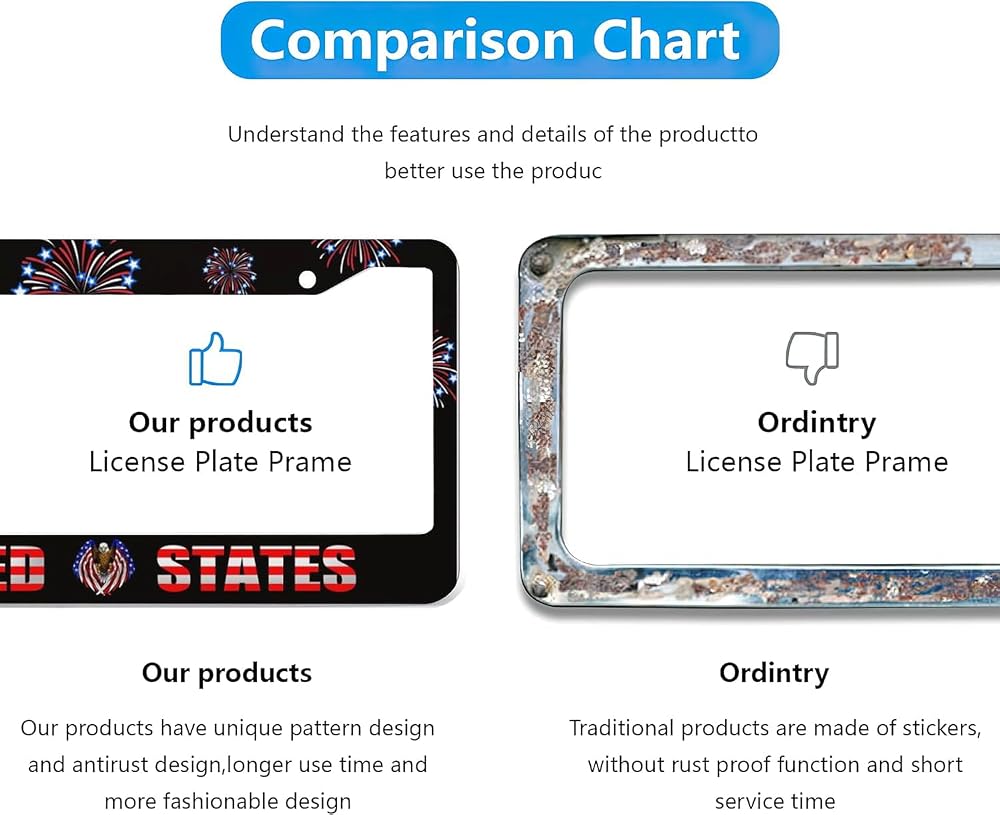 Comparison Chart

Understand the features and details of the productto better use the produc

Our products
License Plate Prame

ED STATES

Ordintry
License Plate Prame

Our products

Our products have unique pattern design and antirust design,longer use time and more fashionable design

Ordintry

Traditional products are made of stickers, without rust proof function and short service time